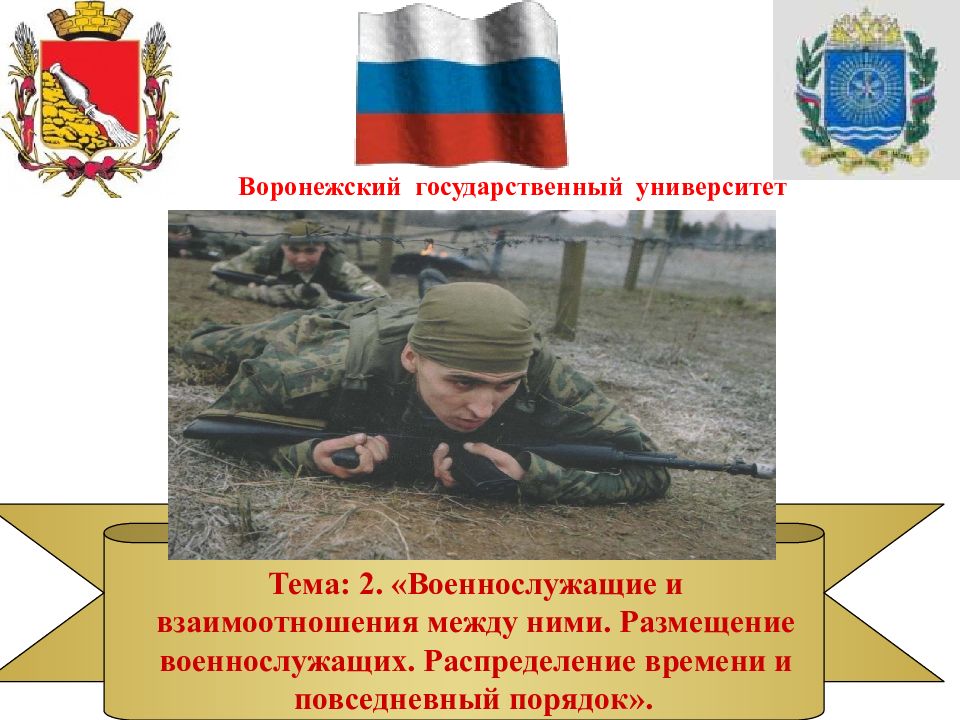 Воронежский государственный университет

Тема: 2. «Военнослужащие и взаимоотношения между ними. Размещение военнослужащих. Распределение времени и повседневный порядок».